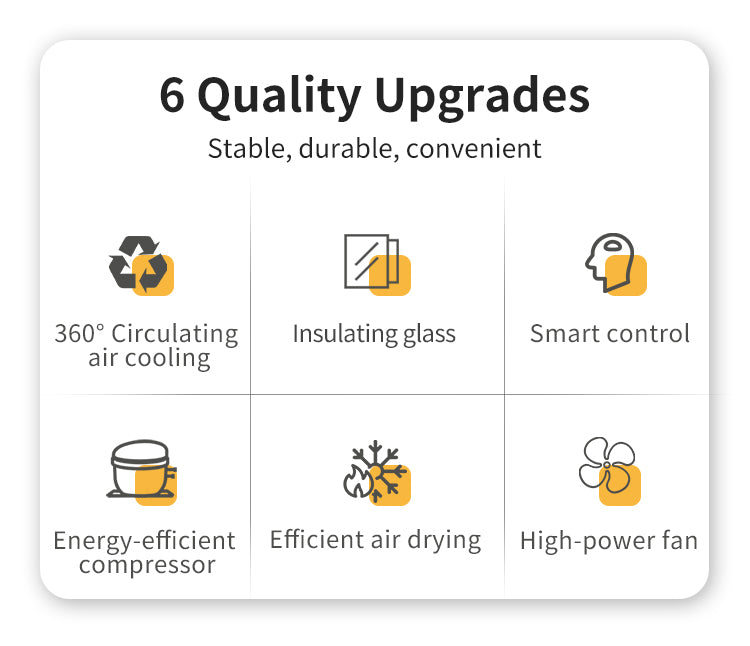 6 Quality Upgrades

Stable, durable, convenient

360° Circulating air cooling

Insulating glass

Smart control

Energy-efficient compressor

Efficient air drying

High-power fan